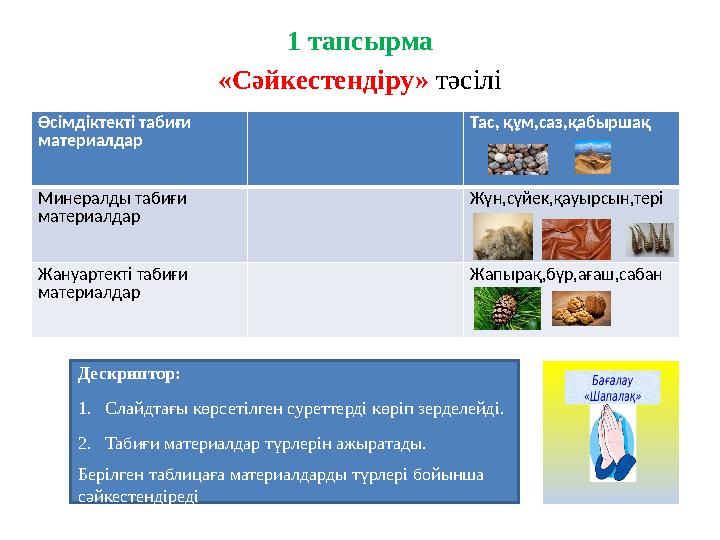 1 тапсырма

«Сәйкестендіру» тәсілі

| Өсімдіктекті табиғи материалдар | | Тас, құм,саз,қабыршақ |
|---|---|---|
| Минералды табиғи материалдар | | Жүн,сүйек,қауырсын,тері |
| Жануартекті табиғи материалдар | | Жапырақ,бүр,ағаш,сабан |

Дескриптор:

1. Слайдтағы көрсетілген суреттерді көріп зерделейді.

2. Табиғи материалдар түрлерін ажыратады.

Берілген таблицаға материалдарды түрлері бойынша сәйкестендіреді

Бағалау «Шапалақ»